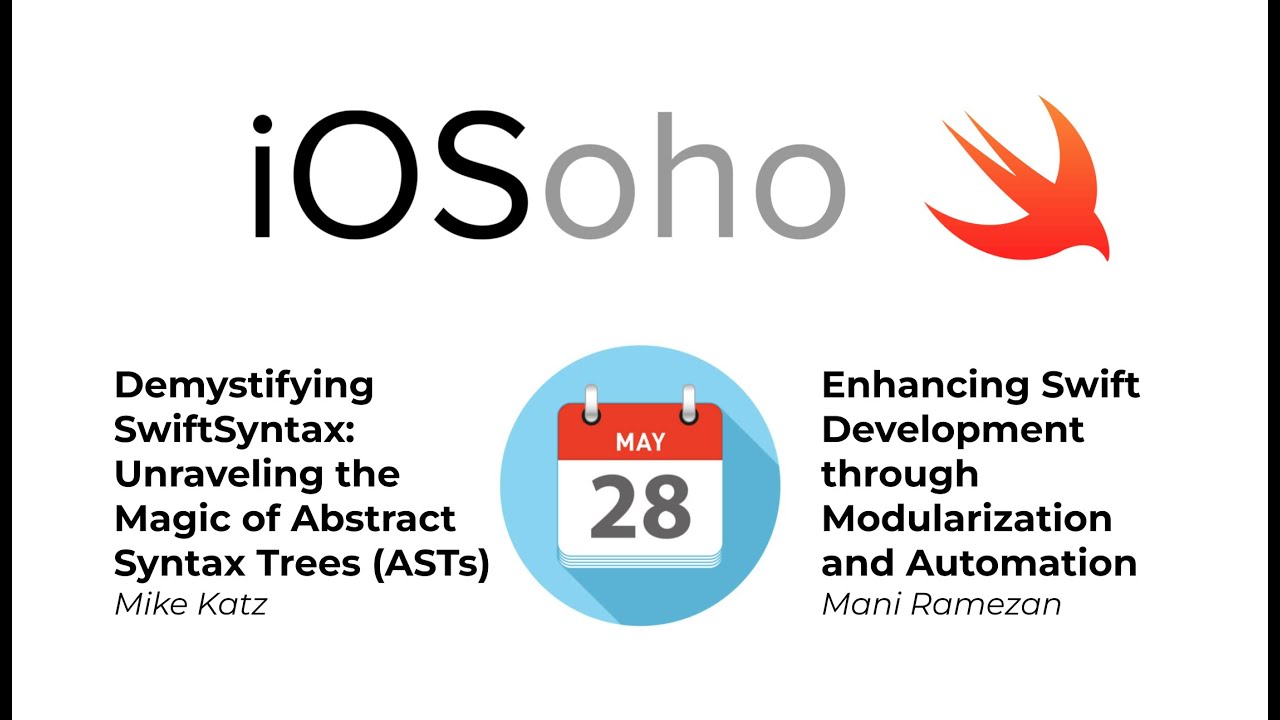 iOSoho

Demystifying SwiftSyntax: Unraveling the Magic of Abstract Syntax Trees (ASTs)
Mike Katz

MAY
28

Enhancing Swift Development through Modularization and Automation
Mani Ramezan